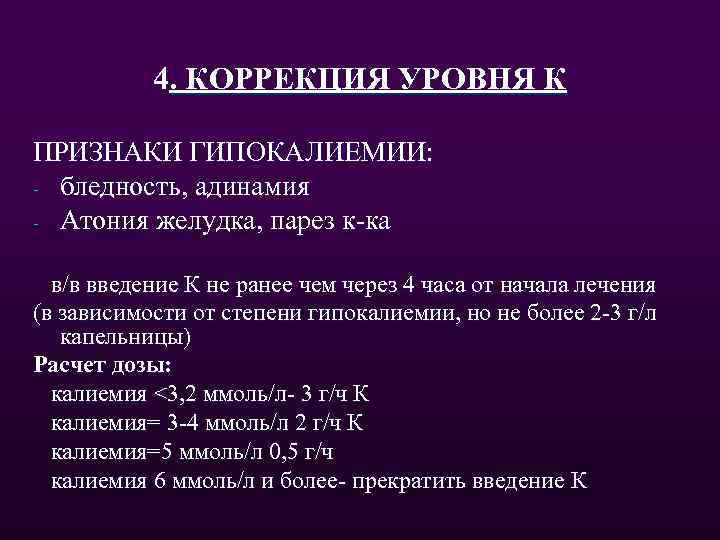 4. КОРРЕКЦИЯ УРОВНЯ К

ПРИЗНАКИ ГИПОКАЛИЕМИИ:
- бледность, адинамия
- Атония желудка, парез к-ка

в/в введение К не ранее чем через 4 часа от начала лечения (в зависимости от степени гипокалиемии, но не более 2-3 г/л капельницы)

Расчет дозы:
калиемия <3,2 ммоль/л- 3 г/ч К
калиемия= 3-4 ммоль/л 2 г/ч К
калиемия=5 ммоль/л 0,5 г/ч
калиемия 6 ммоль/л и более- прекратить введение К